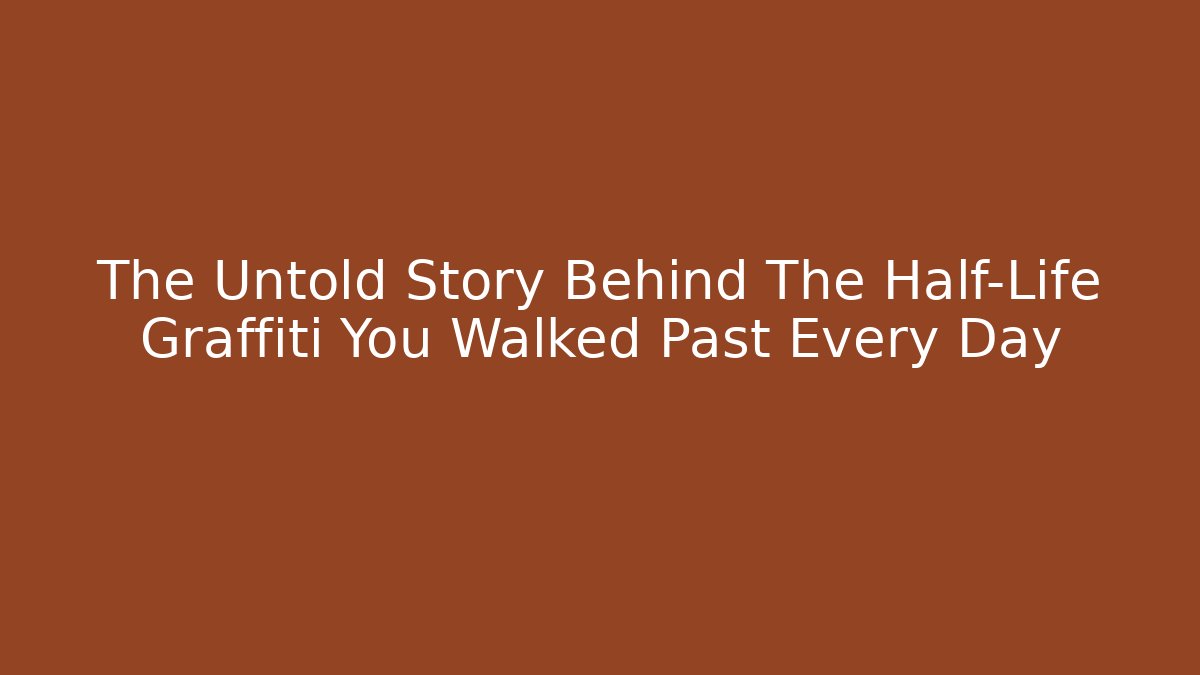 The Untold Story Behind The Half-Life Graffiti You Walked Past Every Day